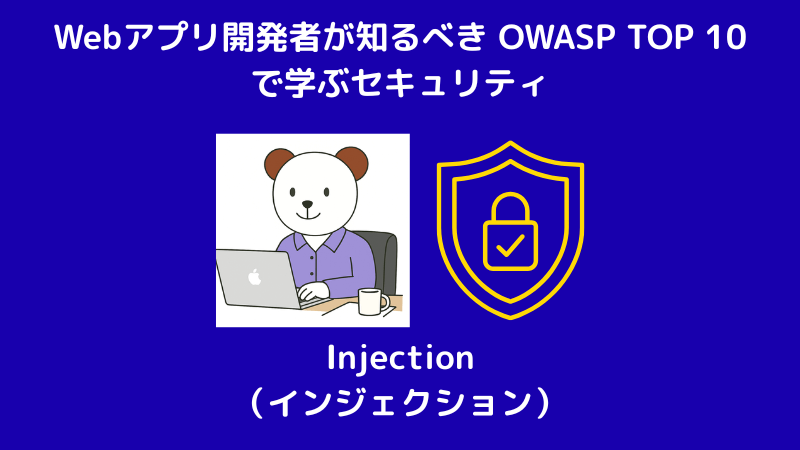 Webアプリ開発者が知るべき OWASP TOP 10
で学ぶセキュリティ

Injection
（インジェクション）